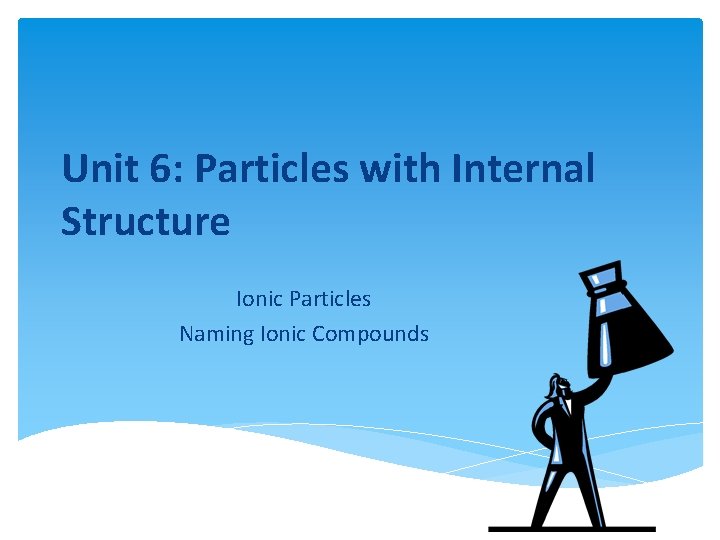 Unit 6: Particles with Internal Structure

Ionic Particles
Naming Ionic Compounds